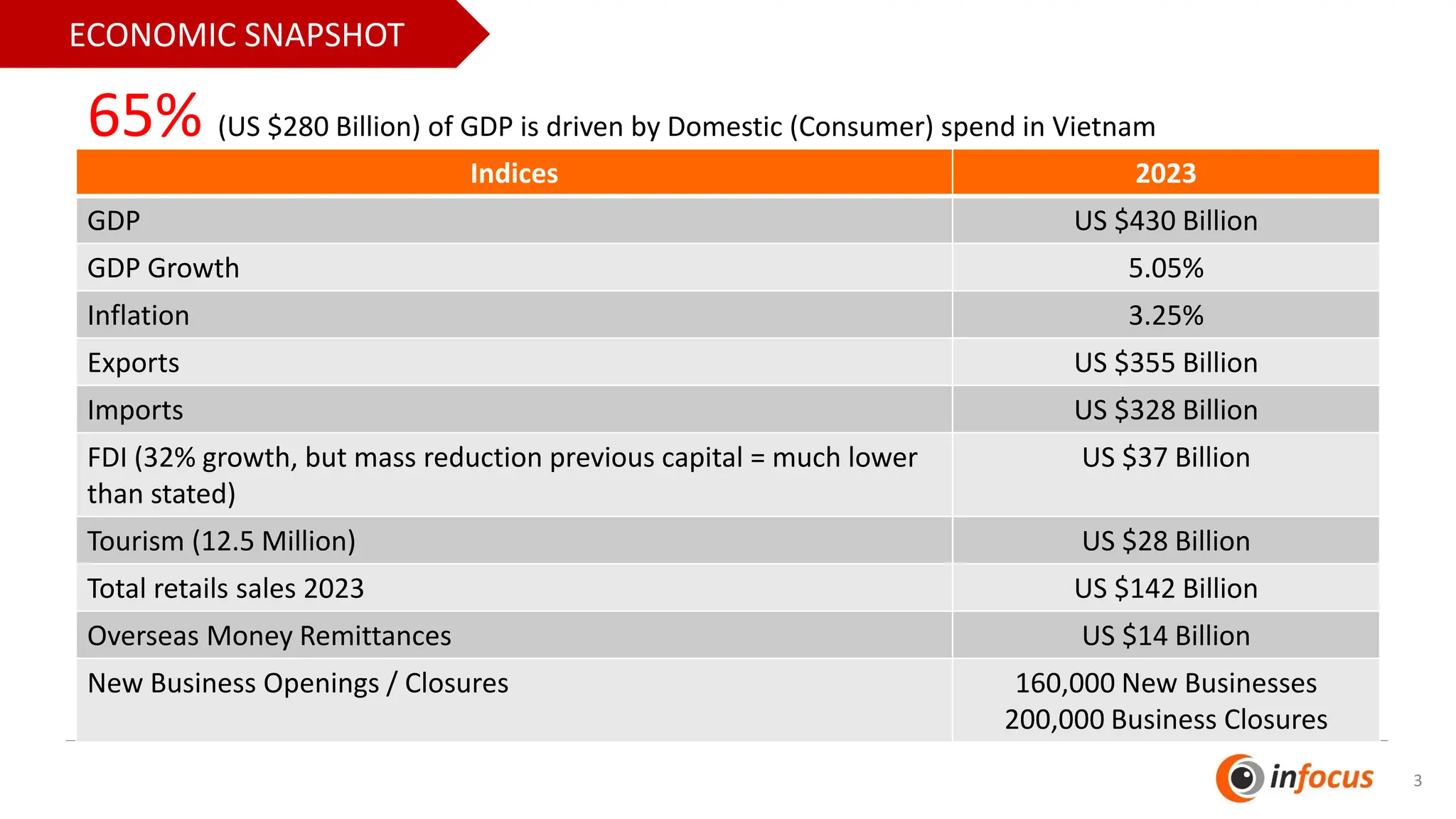 ECONOMIC SNAPSHOT

65% (US $280 Billion) of GDP is driven by Domestic (Consumer) spend in Vietnam

| Indices | 2023 |
|---|---|
| GDP | US $430 Billion |
| GDP Growth | 5.05% |
| Inflation | 3.25% |
| Exports | US $355 Billion |
| Imports | US $328 Billion |
| FDI (32% growth, but mass reduction previous capital = much lower than stated) | US $37 Billion |
| Tourism (12.5 Million) | US $28 Billion |
| Total retails sales 2023 | US $142 Billion |
| Overseas Money Remittances | US $14 Billion |
| New Business Openings / Closures | 160,000 New Businesses 200,000 Business Closures |

infocus

3